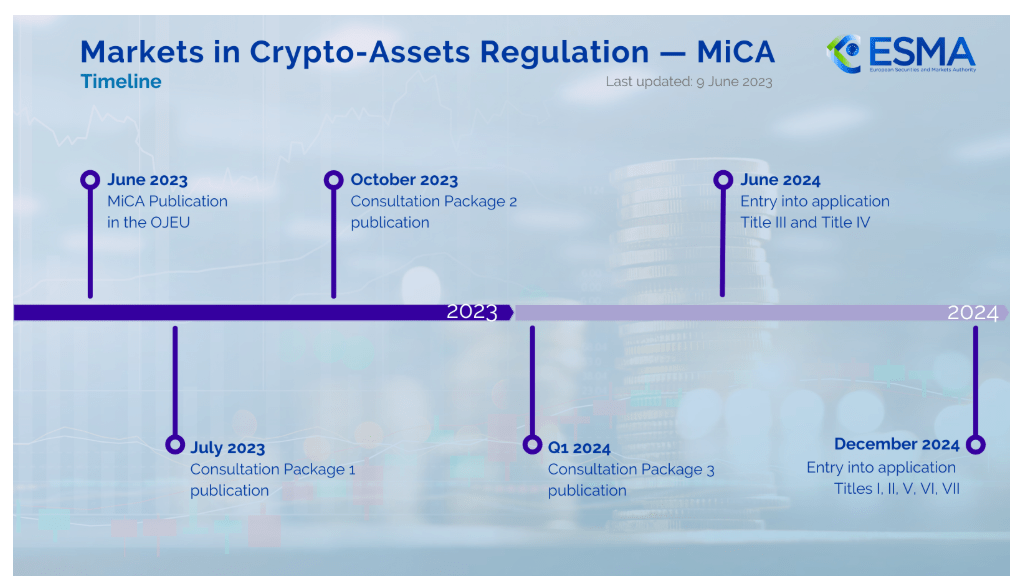 Markets in Crypto-Assets Regulation — MiCA
Timeline

ESMA
European Securities and Markets Authority

Last updated: 9 June 2023

June 2023
MiCA Publication in the OJEU

October 2023
Consultation Package 2 publication

June 2024
Entry into application Title III and Title IV

2023

2024

July 2023
Consultation Package 1 publication

Q1 2024
Consultation Package 3 publication

December 2024
Entry into application Titles I, II, V, VI, VII